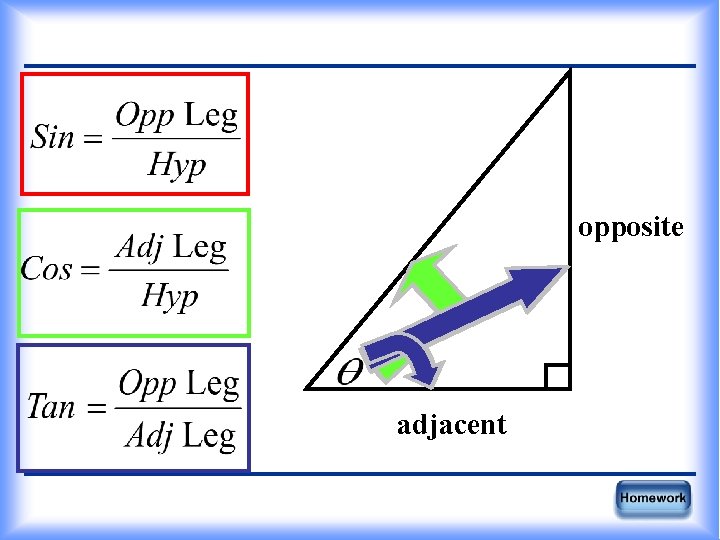 $Sin = \frac{Opp \text{ Leg}}{Hyp}$

$Cos = \frac{Adj \text{ Leg}}{Hyp}$

$Tan = \frac{Opp \text{ Leg}}{Adj \text{ Leg}}$

opposite

$\theta$

adjacent

Homework